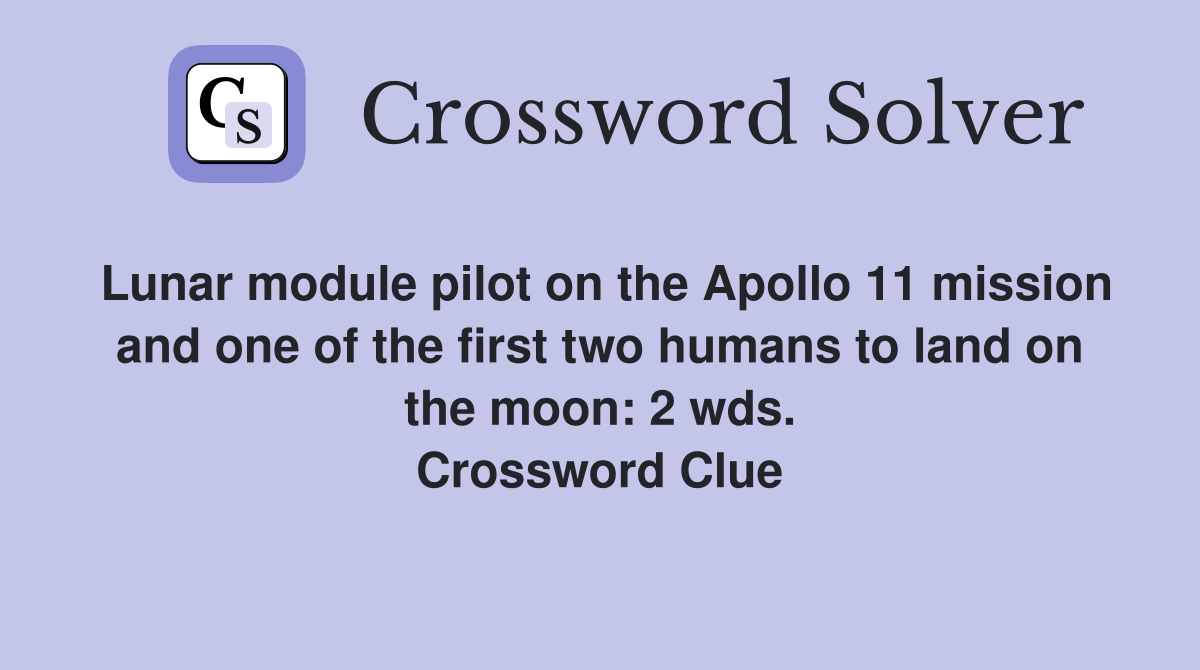 CS

Crossword Solver

Lunar module pilot on the Apollo 11 mission and one of the first two humans to land on the moon: 2 wds.
Crossword Clue